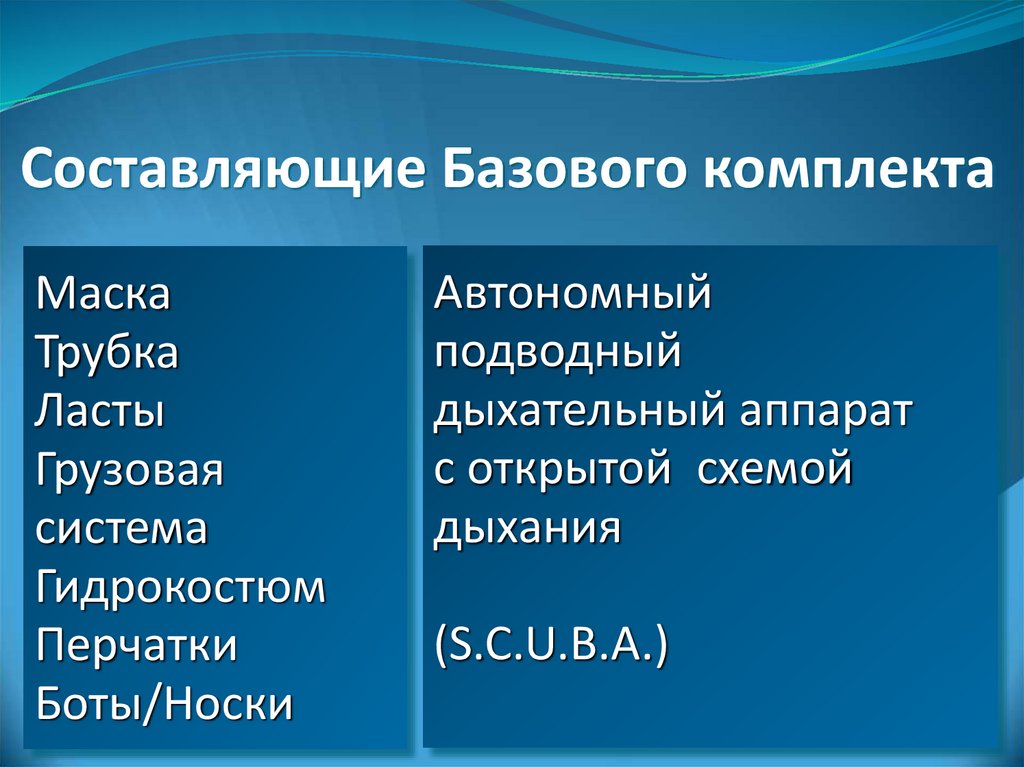 Составляющие Базового комплекта

Маска
Трубка
Ласты
Грузовая система
Гидрокостюм
Перчатки
Боты/Носки

Автономный подводный дыхательный аппарат с открытой схемой дыхания

(S.C.U.B.A.)